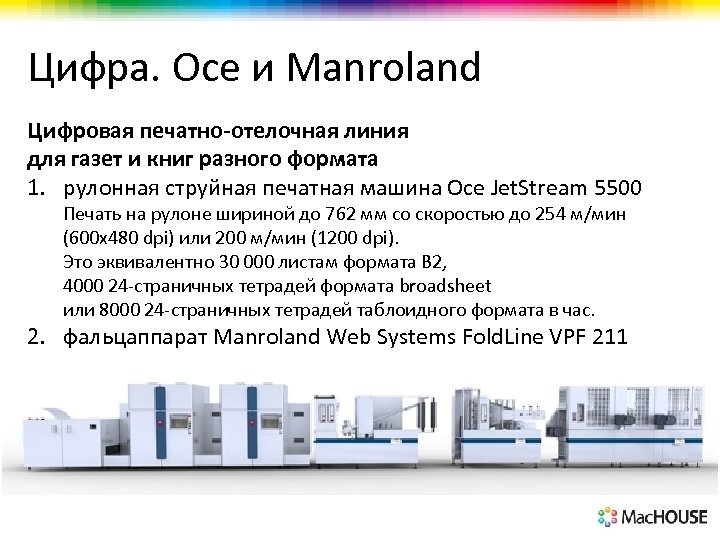 Цифра. Oce и Manroland

Цифровая печатно-отелочная линия для газет и книг разного формата

1. рулонная струйная печатная машина Oce JetStream 5500
Печать на рулоне шириной до 762 мм со скоростью до 254 м/мин (600x480 dpi) или 200 м/мин (1200 dpi).
Это эквивалентно 30 000 листам формата B2,
4000 24-страничных тетрадей формата broadsheet
или 8000 24-страничных тетрадей таблоидного формата в час.

2. фальцаппарат Manroland Web Systems FoldLine VPF 211

MacHOUSE